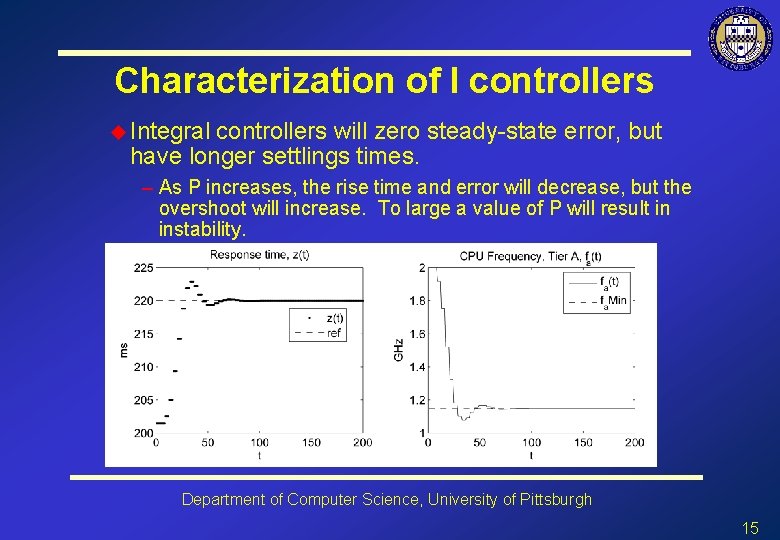 Characterization of I controllers

Integral controllers will zero steady-state error, but have longer settlings times.

– As P increases, the rise time and error will decrease, but the overshoot will increase. To large a value of P will result in instability.

Response time, z(t)

225
220
215
210
205
200
ms
0 50 100 150 200
t

z(t)
ref

CPU Frequency, Tier A, $f_a(t)$

2
1.8
1.6
1.4
1.2
1
GHz
0 50 100 150 200
t

$f_a(t)$
$f_a$Min

Department of Computer Science, University of Pittsburgh

15